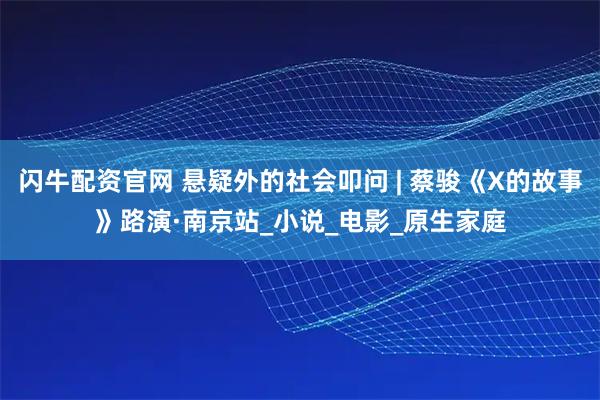 闪牛配资官网 悬疑外的社会叩问 | 蔡骏《X的故事》路演·南京站_小说_电影_原生家庭